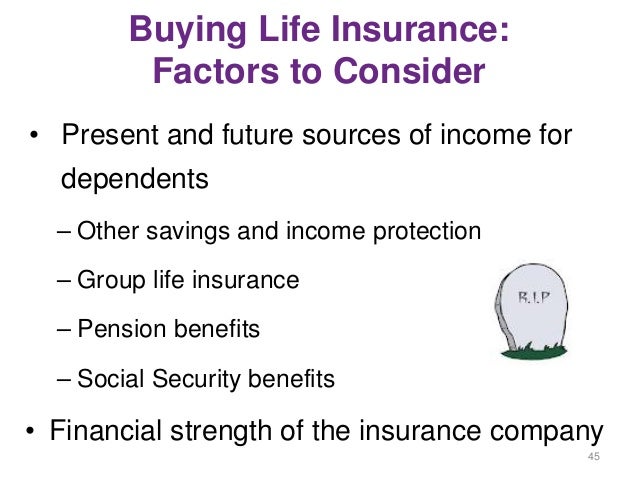 Buying Life Insurance: Factors to Consider

• Present and future sources of income for dependents

– Other savings and income protection

– Group life insurance

– Pension benefits

– Social Security benefits

R.I.P

• Financial strength of the insurance company

45